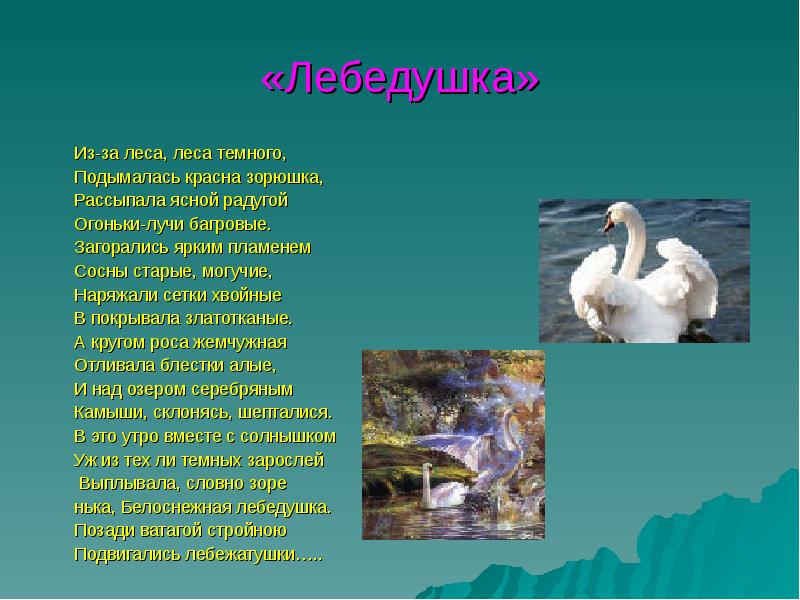 «Лебедушка»

Из-за леса, леса темного,
Подымалась красна зорюшка,
Рассыпала ясной радугой
Огоньки-лучи багровые.
Загорались ярким пламенем
Сосны старые, могучие,
Наряжали сетки хвойные
В покрывала златотканые.
А кругом роса жемчужная
Отливала блестки алые,
И над озером серебряным
Камыши, склонясь, шепталися.
В это утро вместе с солнышком
Уж из тех ли темных зарослей
Выплывала, словно зоре
нька, Белоснежная лебедушка.
Позади ватагой стройною
Подвигались лебежатушки…..